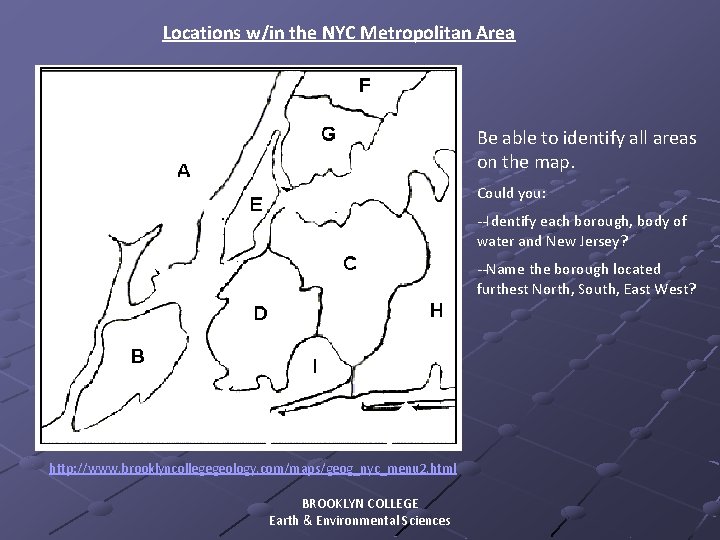 Locations w/in the NYC Metropolitan Area

F

G

A

E

C

D

H

B

I

Be able to identify all areas on the map.

Could you:

--Identify each borough, body of water and New Jersey?

--Name the borough located furthest North, South, East West?

http://www.brooklyncollegegeology.com/maps/geog_nyc_menu2.html

BROOKLYN COLLEGE
Earth & Environmental Sciences